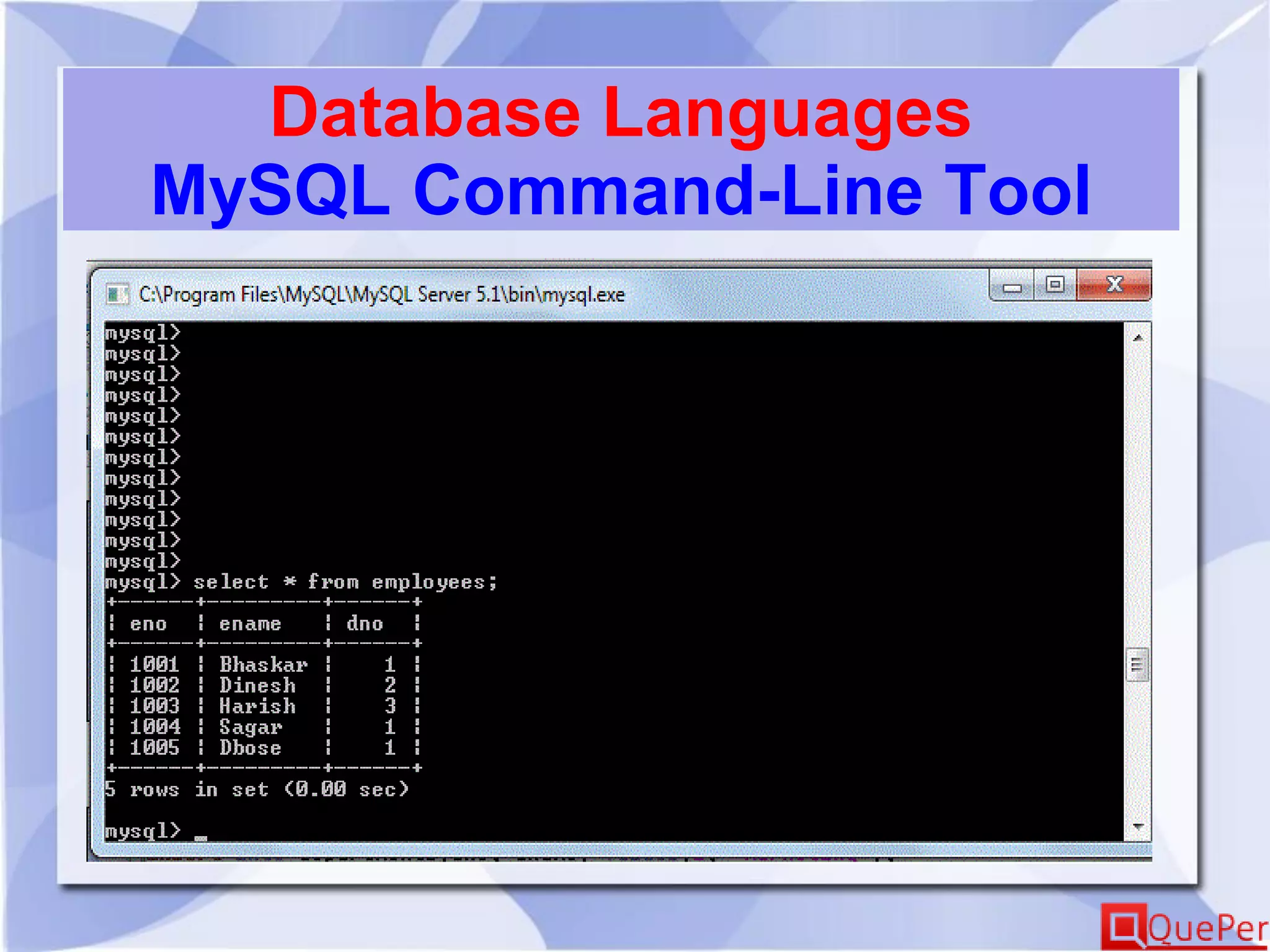 Database Languages
MySQL Command-Line Tool

C:\Program Files\MySQL\MySQL Server 5.1\bin\mysql.exe

mysql>
mysql>
mysql>
mysql>
mysql>
mysql>
mysql>
mysql>
mysql>
mysql>
mysql>
mysql>
mysql> select * from employees;

| eno | ename | dno |
|---|---|---|
| 1001 | Bhaskar | 1 |
| 1002 | Dinesh | 2 |
| 1003 | Harish | 3 |
| 1004 | Sagar | 1 |
| 1005 | Dbose | 1 |

5 rows in set (0.00 sec)

mysql> _

QuePer